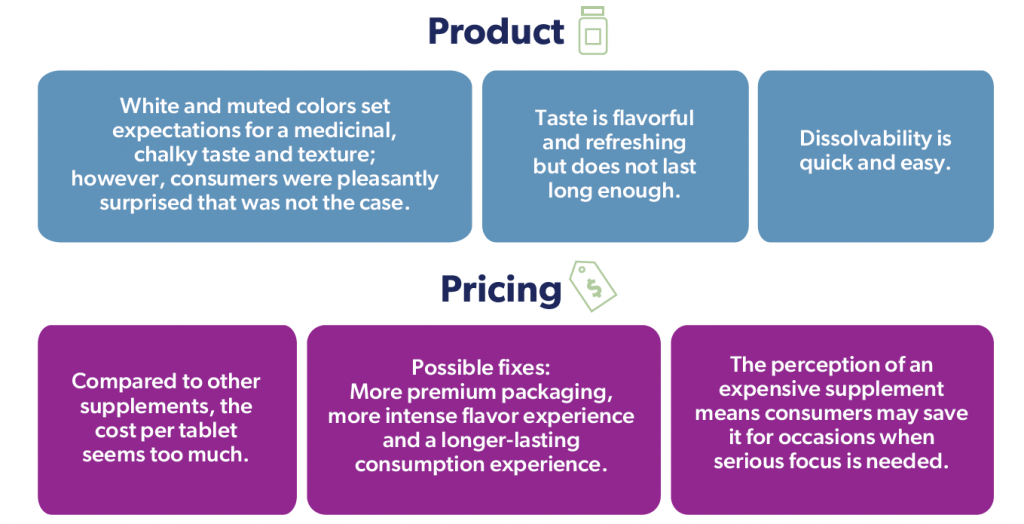 Product

White and muted colors set expectations for a medicinal, chalky taste and texture; however, consumers were pleasantly surprised that was not the case.

Taste is flavorful and refreshing but does not last long enough.

Dissolvability is quick and easy.

Pricing

$

Compared to other supplements, the cost per tablet seems too much.

Possible fixes:
More premium packaging, more intense flavor experience and a longer-lasting consumption experience.

The perception of an expensive supplement means consumers may save it for occasions when serious focus is needed.